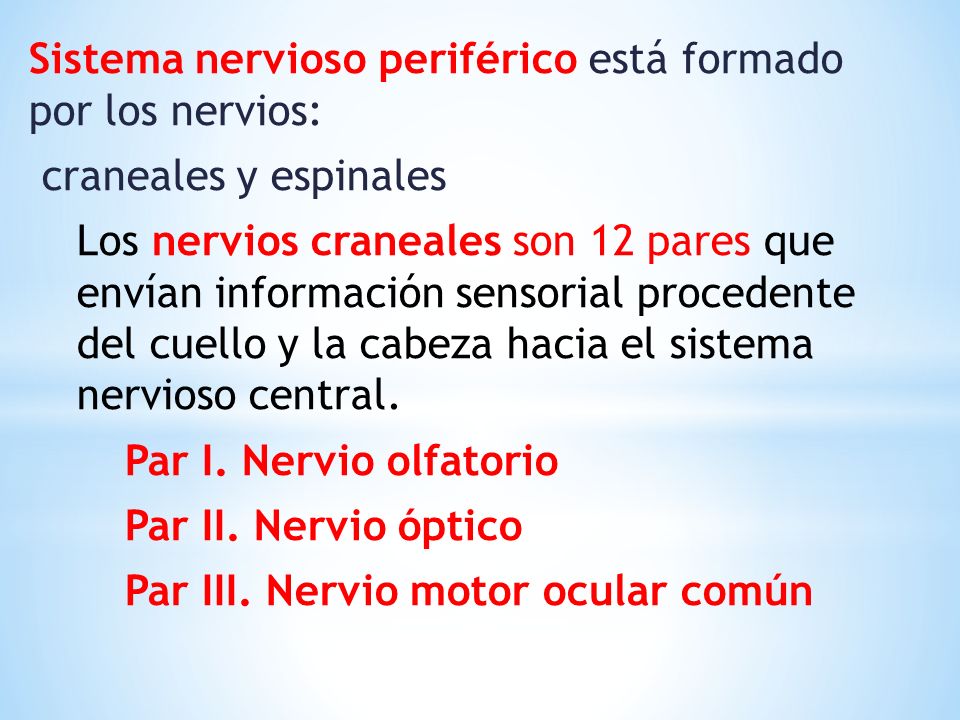 Sistema nervioso periférico está formado por los nervios:

craneales y espinales

Los nervios craneales son 12 pares que envían información sensorial procedente del cuello y la cabeza hacia el sistema nervioso central.

Par I. Nervio olfatorio

Par II. Nervio óptico

Par III. Nervio motor ocular común